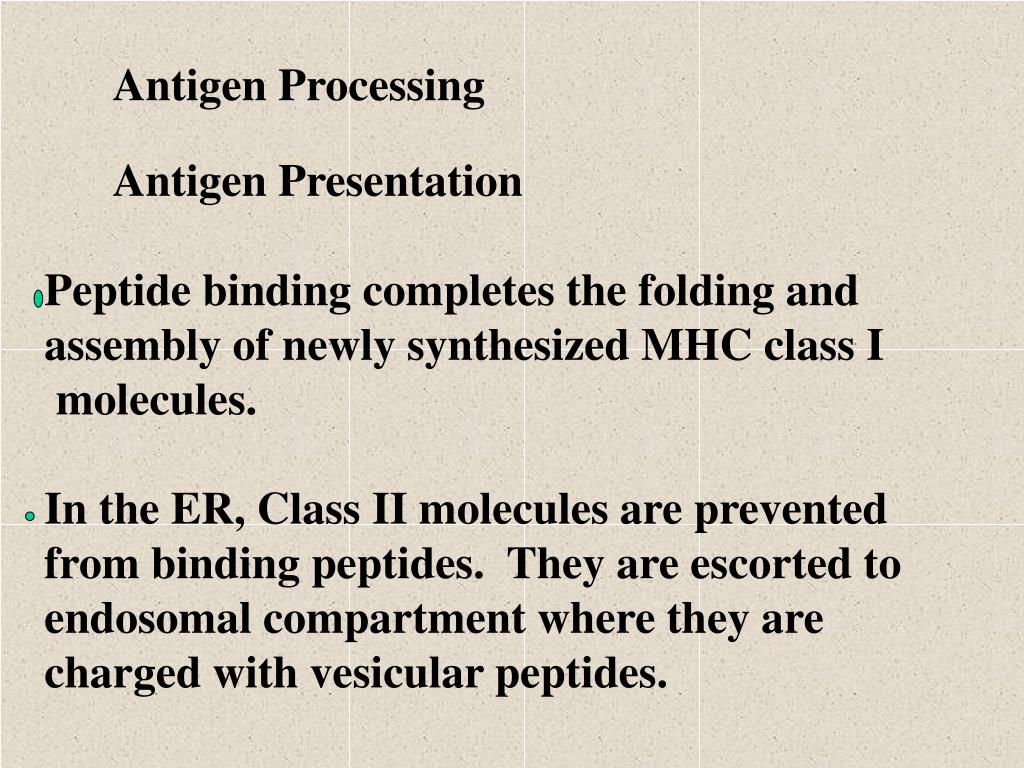 Antigen Processing

Antigen Presentation

Peptide binding completes the folding and assembly of newly synthesized MHC class I molecules.

In the ER, Class II molecules are prevented from binding peptides. They are escorted to endosomal compartment where they are charged with vesicular peptides.